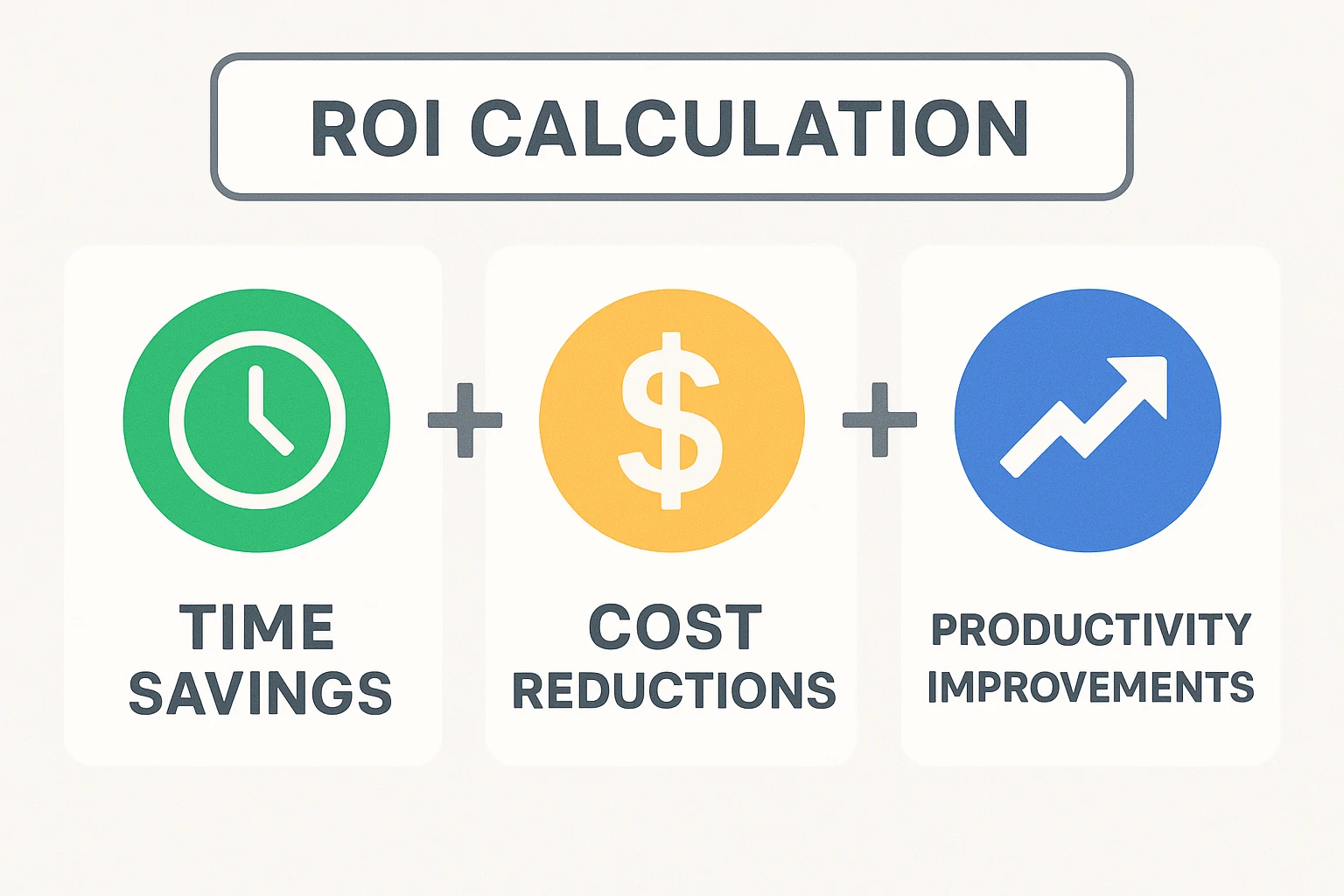 ROI CALCULATION

$

TIME SAVINGS

+

COST REDUCTIONS

+

PRODUCTIVITY IMPROVEMENTS